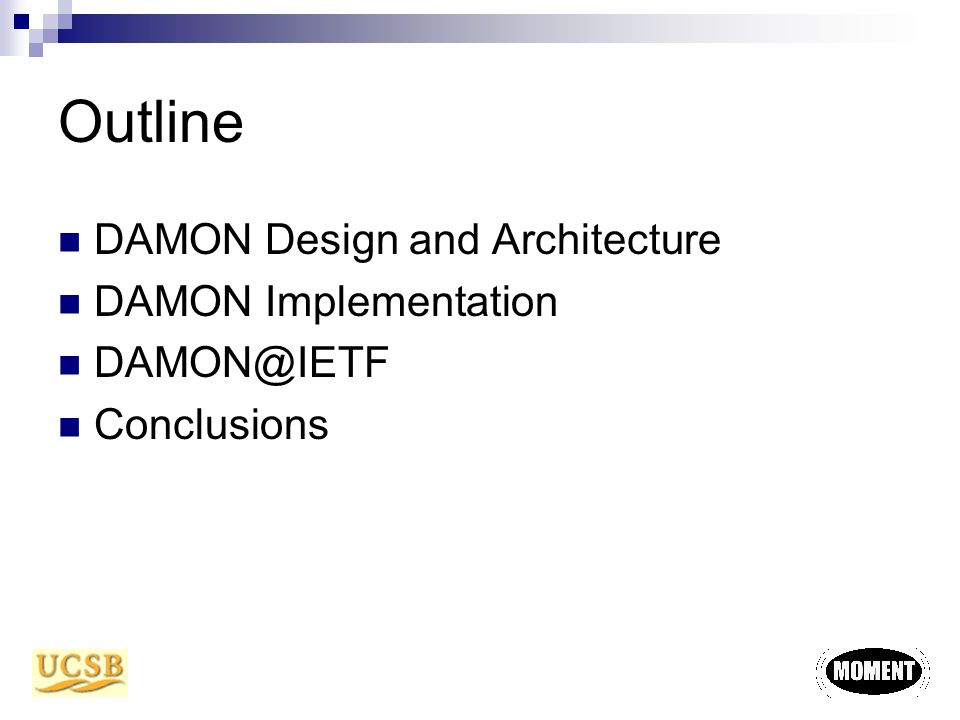 Outline

DAMON Design and Architecture
DAMON Implementation
DAMON@IETF
Conclusions

UCSB

MOMENT